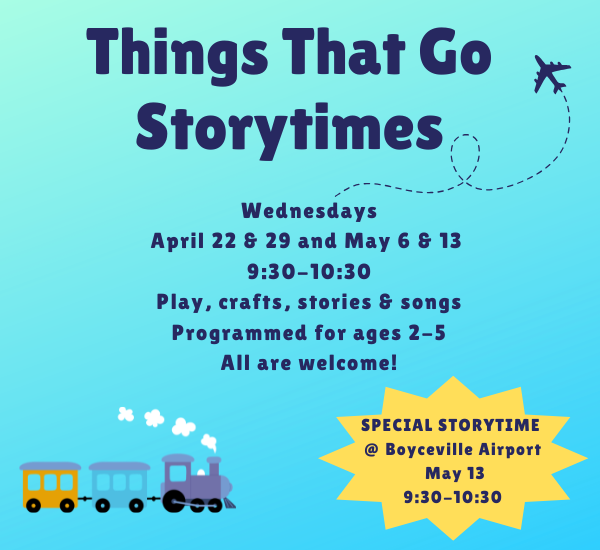 Things That Go Storytimes

Wednesdays
April 22 & 29 and May 6 & 13
9:30-10:30
Play, crafts, stories & songs
Programmed for ages 2-5
All are welcome!

SPECIAL STORYTIME
@ Boyceville Airport
May 13
9:30-10:30